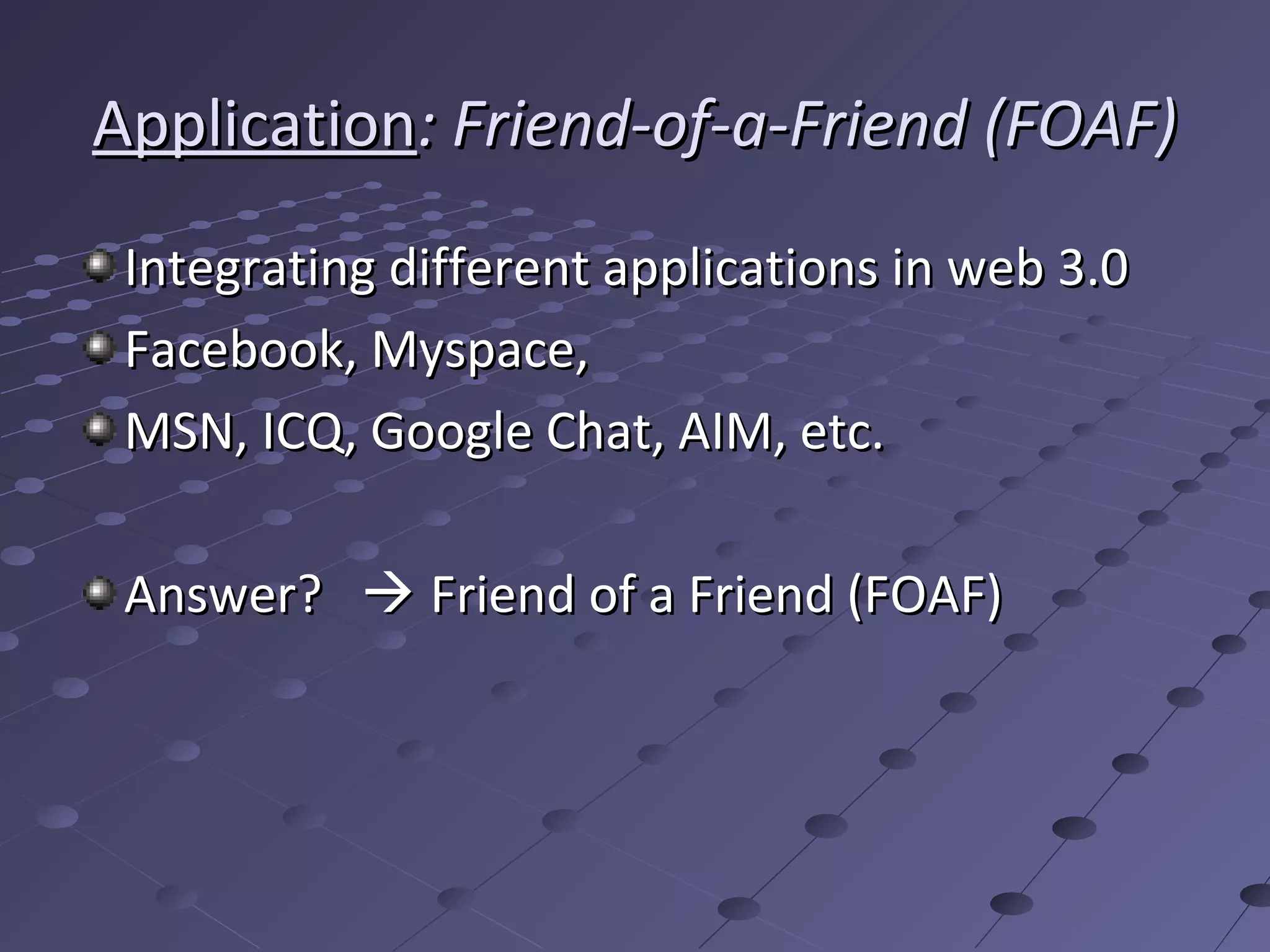 Application: Friend-of-a-Friend (FOAF)

Integrating different applications in web 3.0

Facebook, Myspace,

MSN, ICQ, Google Chat, AIM, etc.

Answer? → Friend of a Friend (FOAF)